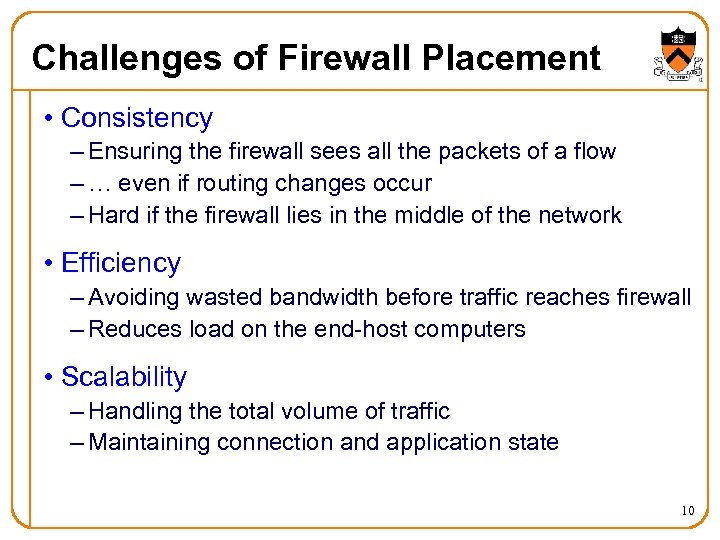 Challenges of Firewall Placement

• Consistency
– Ensuring the firewall sees all the packets of a flow
– … even if routing changes occur
– Hard if the firewall lies in the middle of the network

• Efficiency
– Avoiding wasted bandwidth before traffic reaches firewall
– Reduces load on the end-host computers

• Scalability
– Handling the total volume of traffic
– Maintaining connection and application state

10